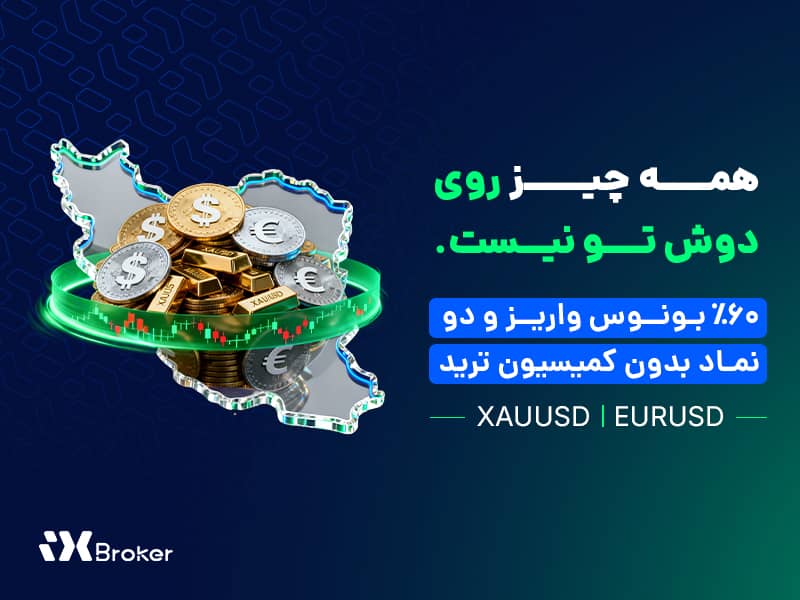 همه چیز روی دوش تو نیست.

٪۶۰ بونوس واریز و دو نماد بدون کمیسیون ترید

XAUUSD | EURUSD

XAUUSD

Broker